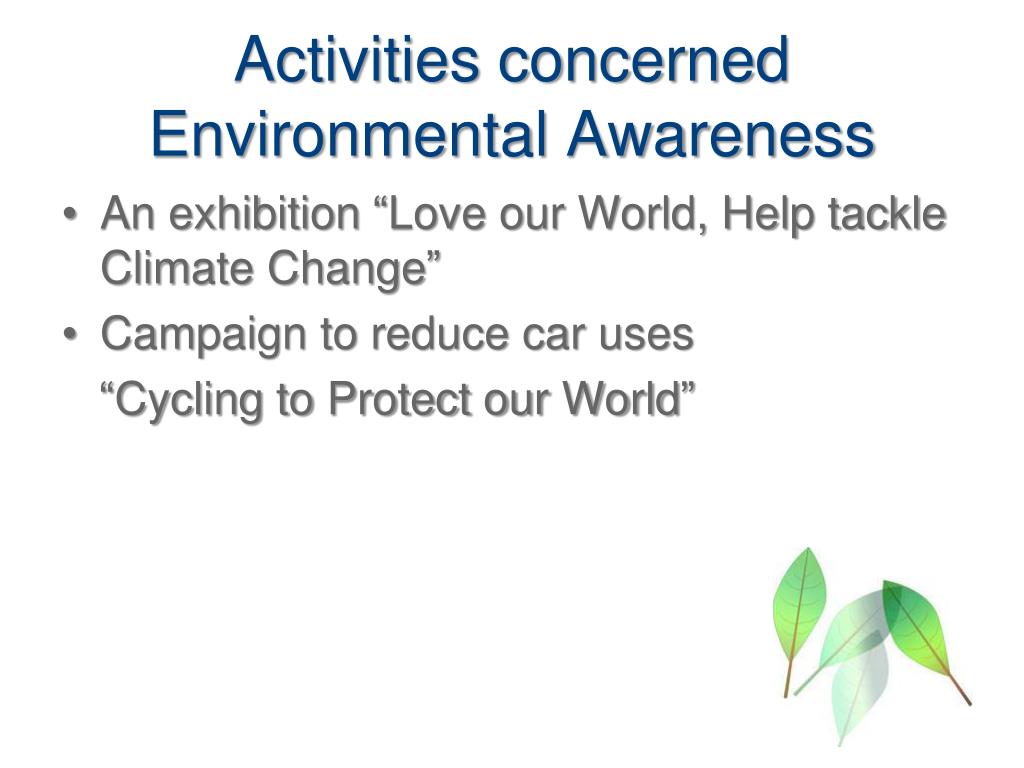 Activities concerned Environmental Awareness

• An exhibition “Love our World, Help tackle Climate Change”
• Campaign to reduce car uses
“Cycling to Protect our World”